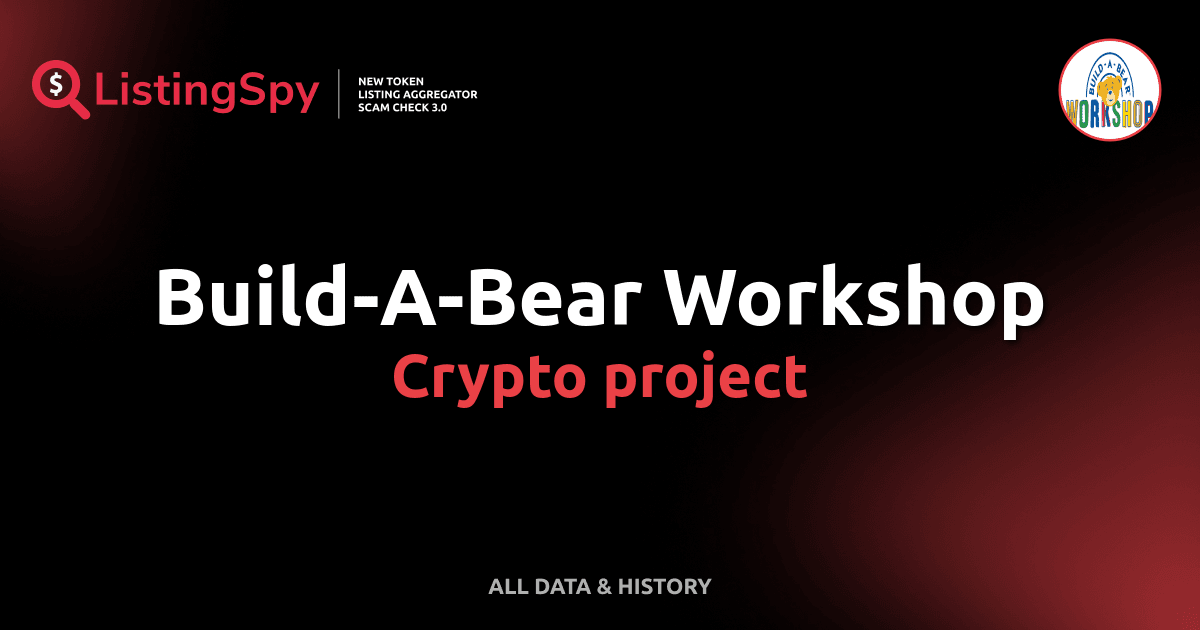 ListingSpy
NEW TOKEN
LISTING AGGREGATOR
SCAM CHECK 3.0

BUILD-A-BEAR
WORKSHOP

Build-A-Bear Workshop
Crypto project

ALL DATA & HISTORY